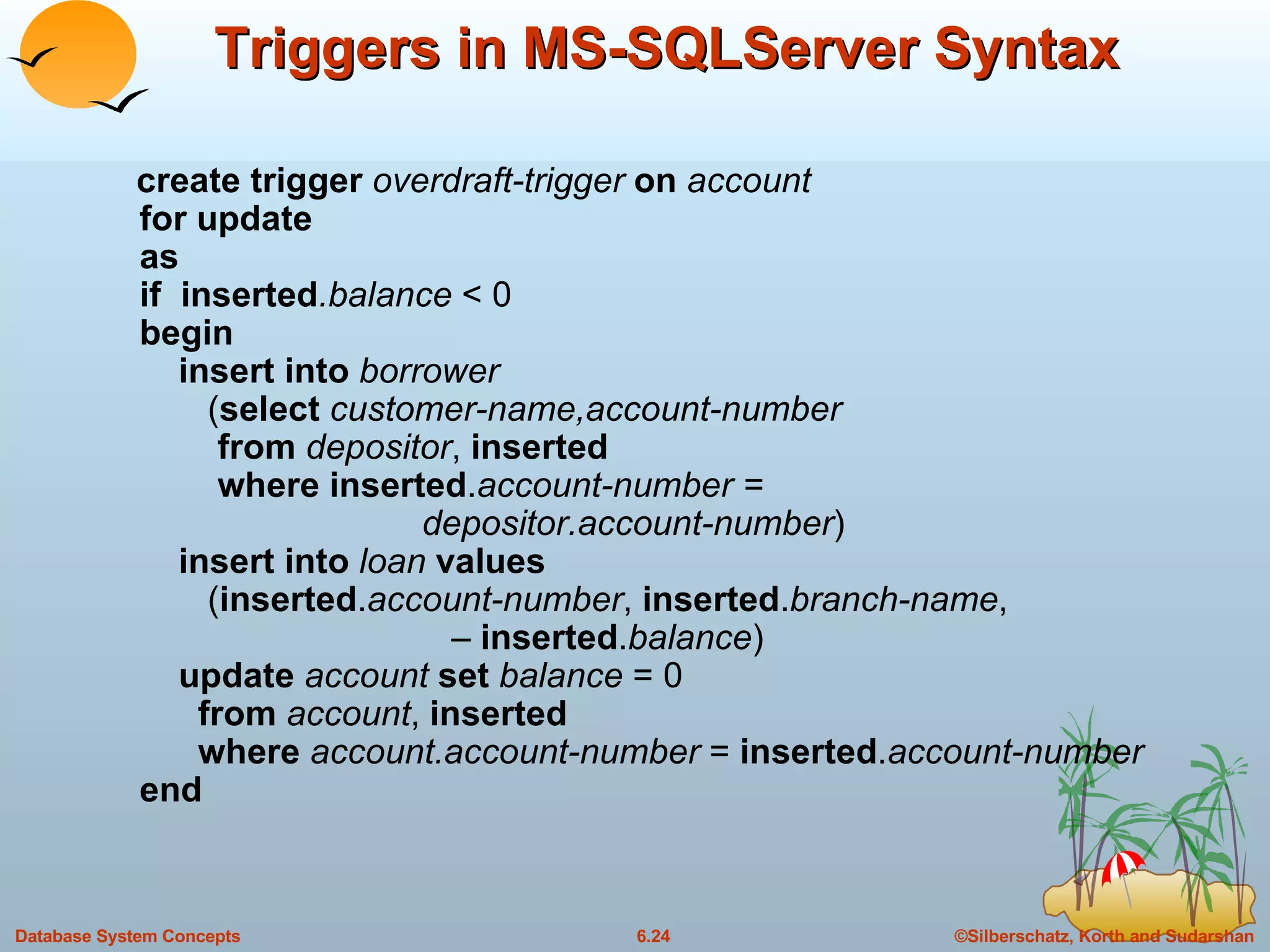 Triggers in MS-SQLServer Syntax

create trigger overdraft-trigger on account
for update
as
if inserted.balance < 0
begin
insert into borrower
(select customer-name,account-number
from depositor, inserted
where inserted.account-number =
depositor.account-number)
insert into loan values
(inserted.account-number, inserted.branch-name,
– inserted.balance)
update account set balance = 0
from account, inserted
where account.account-number = inserted.account-number
end

Database System Concepts

6.24

©Silberschatz, Korth and Sudarshan